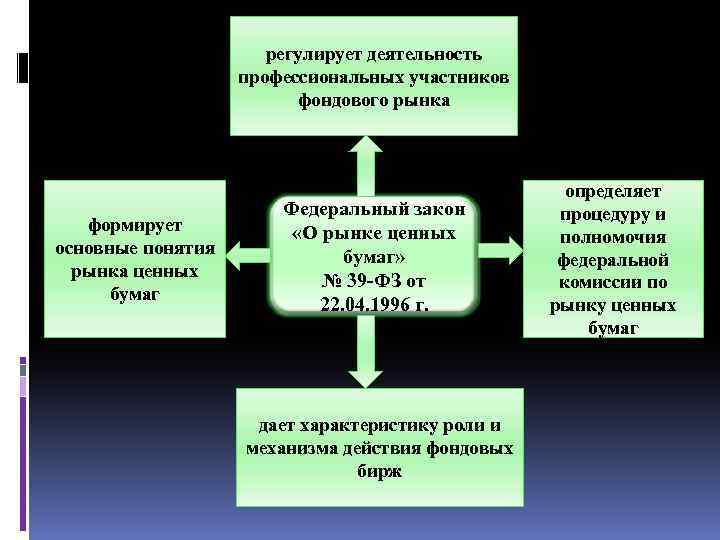 регулирует деятельность профессиональных участников фондового рынка

формирует основные понятия рынка ценных бумаг

Федеральный закон «О рынке ценных бумаг» № 39-ФЗ от 22.04.1996 г.

определяет процедуру и полномочия федеральной комиссии по рынку ценных бумаг

дает характеристику роли и механизма действия фондовых бирж